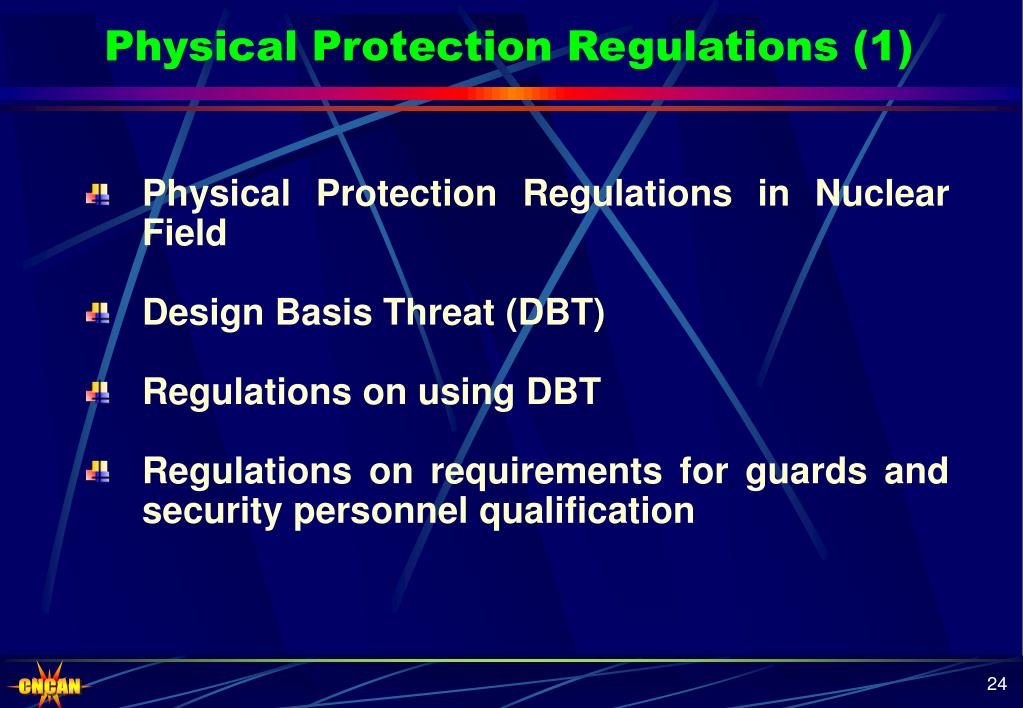 Physical Protection Regulations (1)

Physical Protection Regulations in Nuclear Field

Design Basis Threat (DBT)

Regulations on using DBT

Regulations on requirements for guards and security personnel qualification

CNCAN

24